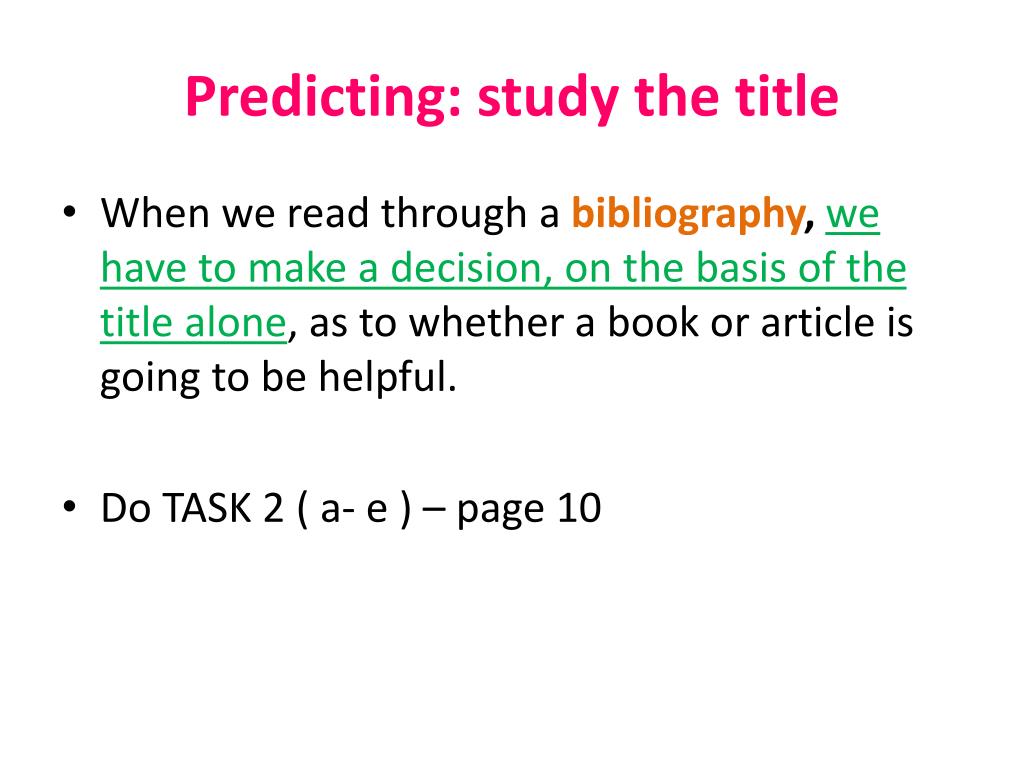 Predicting: study the title

• When we read through a bibliography, we have to make a decision, on the basis of the title alone, as to whether a book or article is going to be helpful.

• Do TASK 2 ( a- e ) – page 10